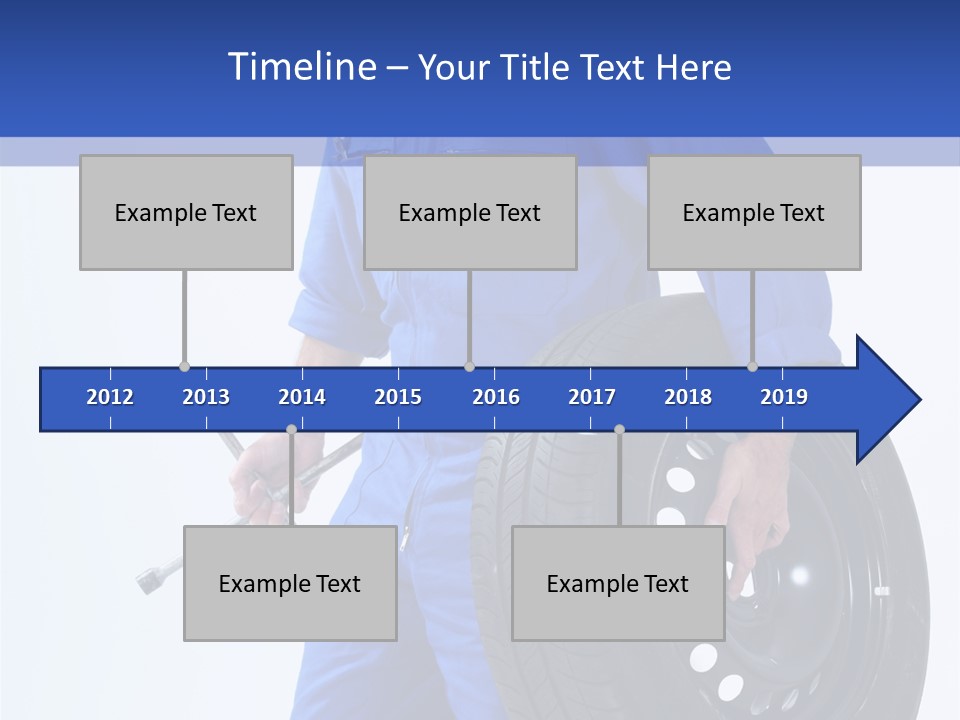 Timeline – Your Title Text Here

Example Text

Example Text

Example Text

2012 2013 2014 2015 2016 2017 2018 2019

Example Text

Example Text